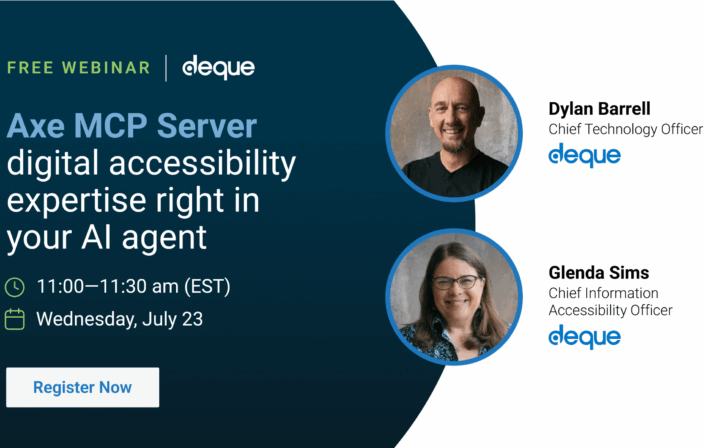 FREE WEBINAR | deque

Axe MCP Server digital accessibility expertise right in your AI agent

11:00—11:30 am (EST)

Wednesday, July 23

Register Now

Dylan Barrell
Chief Technology Officer
deque

Glenda Sims
Chief Information Accessibility Officer
deque